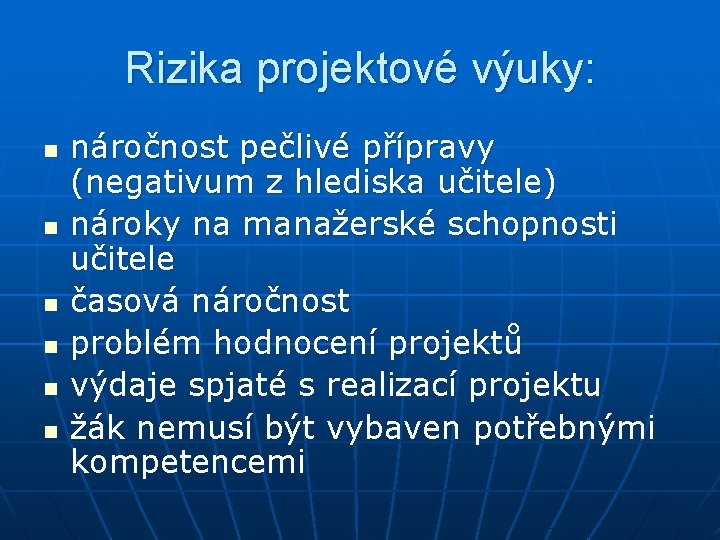 Rizika projektové výuky:

- náročnost pečlivé přípravy (negativum z hlediska učitele)
- nároky na manažerské schopnosti učitele
- časová náročnost
- problém hodnocení projektů
- výdaje spjaté s realizací projektu
- žák nemusí být vybaven potřebnými kompetencemi